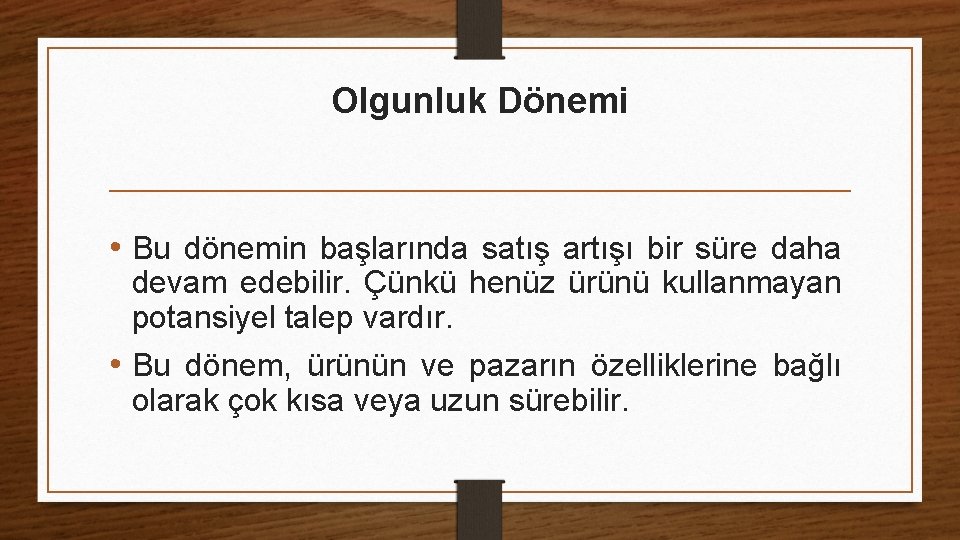 Olgunluk Dönemi

• Bu dönemin başlarında satış artışı bir süre daha devam edebilir. Çünkü henüz ürünü kullanmayan potansiyel talep vardır.

• Bu dönem, ürünün ve pazarın özelliklerine bağlı olarak çok kısa veya uzun sürebilir.